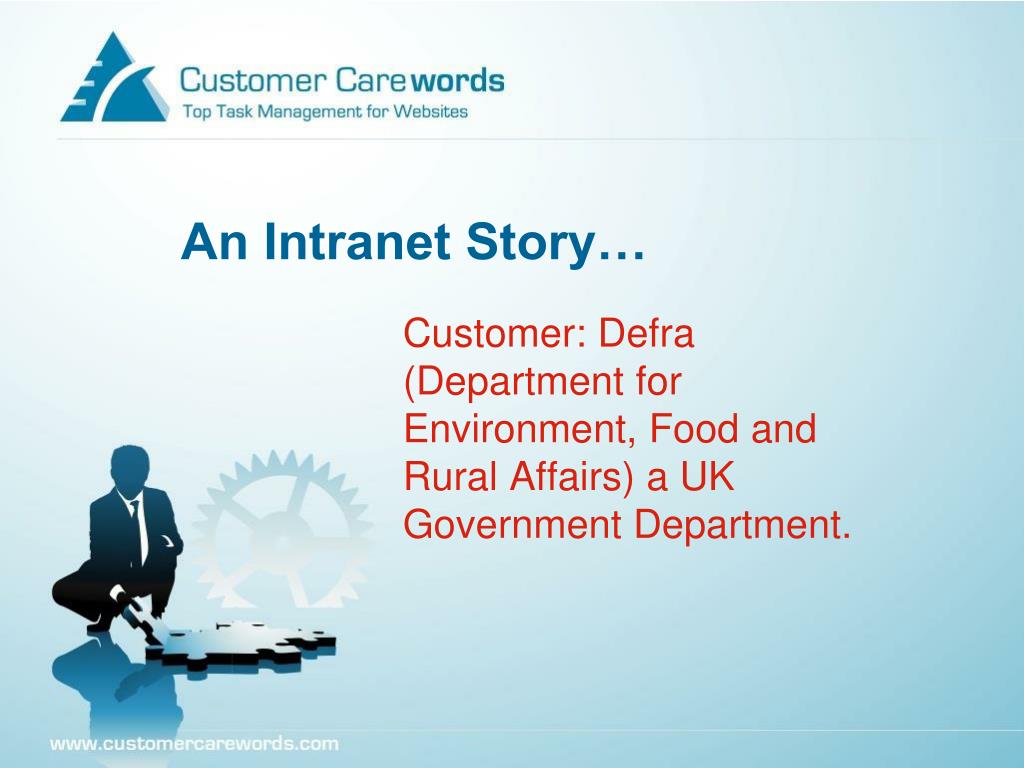 Customer Carewords
Top Task Management for Websites

An Intranet Story…

Customer: Defra (Department for Environment, Food and Rural Affairs) a UK Government Department.

www.customercarewords.com